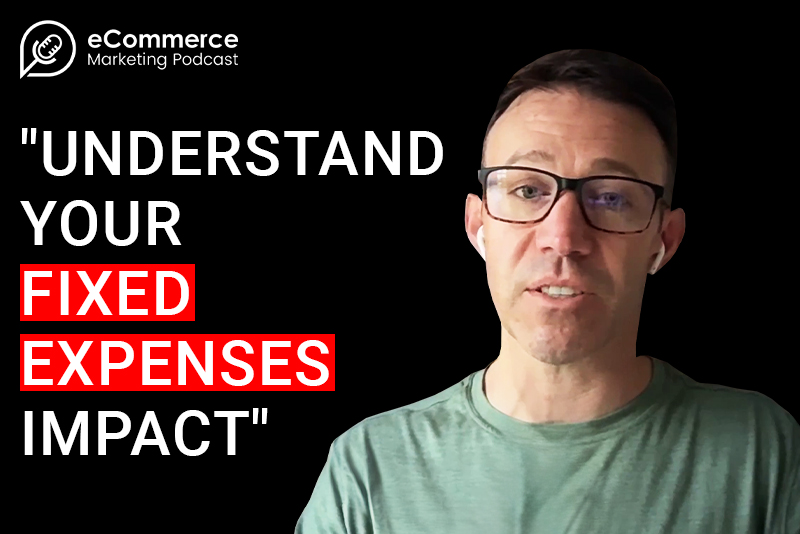 eCommerce
Marketing Podcast

"UNDERSTAND YOUR FIXED EXPENSES IMPACT"